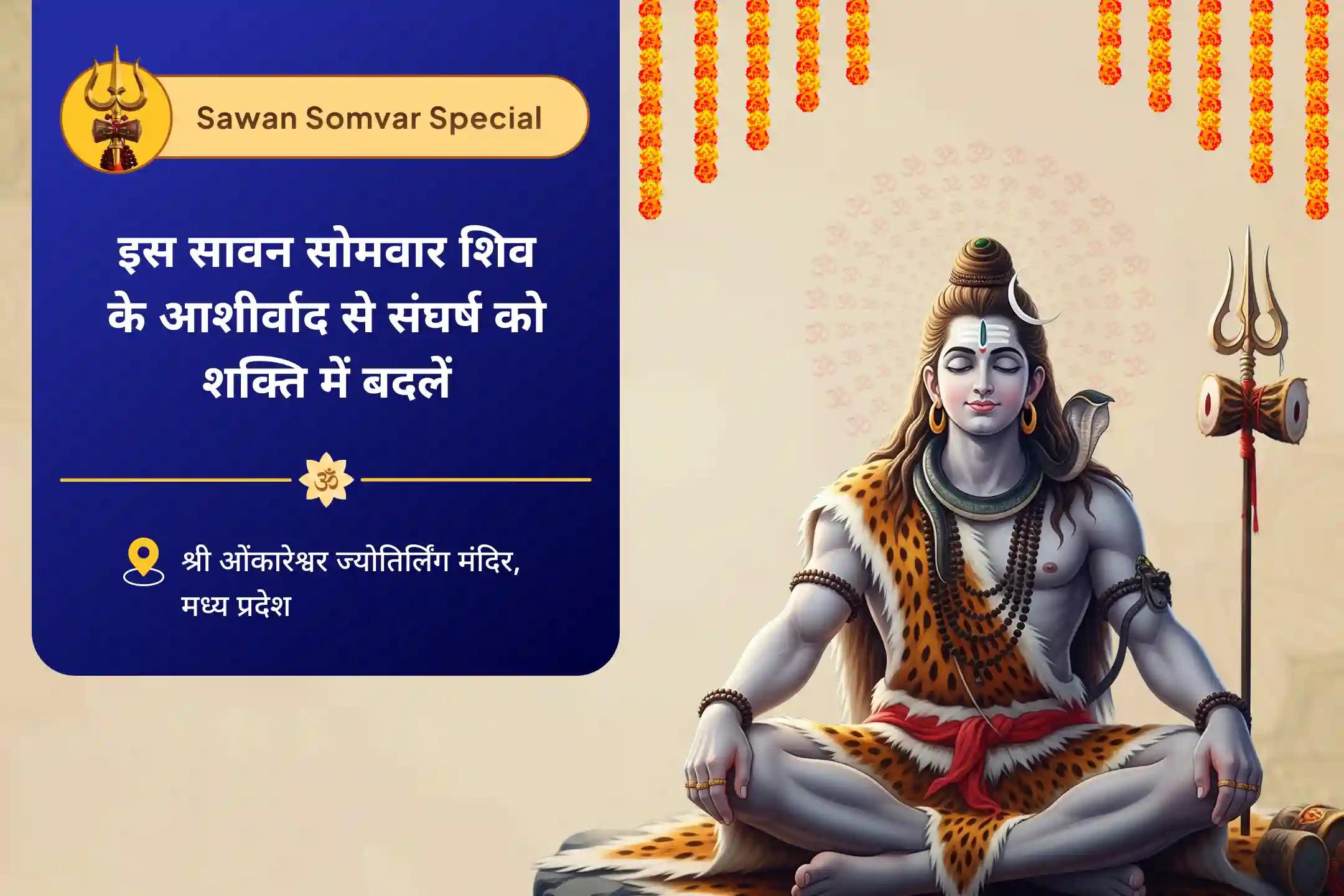 Sawan Somvar Special

इस सावन सोमवार शिव के आशीर्वाद से संघर्ष को शक्ति में बदलें

ॐ

श्री ओंकारेश्वर ज्योतिर्लिंग मंदिर, मध्य प्रदेश